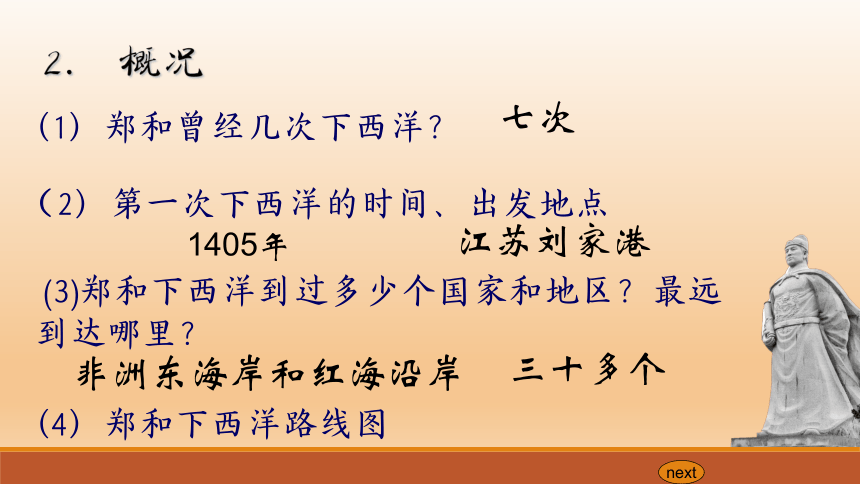 2. 概况

(1) 郑和曾经几次下西洋？ 七次

(2) 第一次下西洋的时间、出发地点

1405年 江苏刘家港

(3)郑和下西洋到过多少个国家和地区？最远到达哪里？

非洲东海岸和红海沿岸 三十多个

(4) 郑和下西洋路线图

next